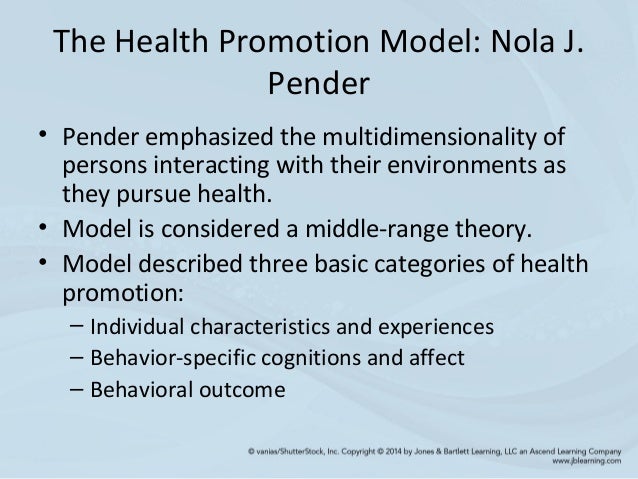 The Health Promotion Model: Nola J. Pender

• Pender emphasized the multidimensionality of persons interacting with their environments as they pursue health.
• Model is considered a middle-range theory.
• Model described three basic categories of health promotion:
 – Individual characteristics and experiences
 – Behavior-specific cognitions and affect
 – Behavioral outcome

© vanias/ShutterStock, Inc. Copyright © 2014 by Jones & Bartlett Learning, LLC an Ascend Learning Company
www.jblearning.com